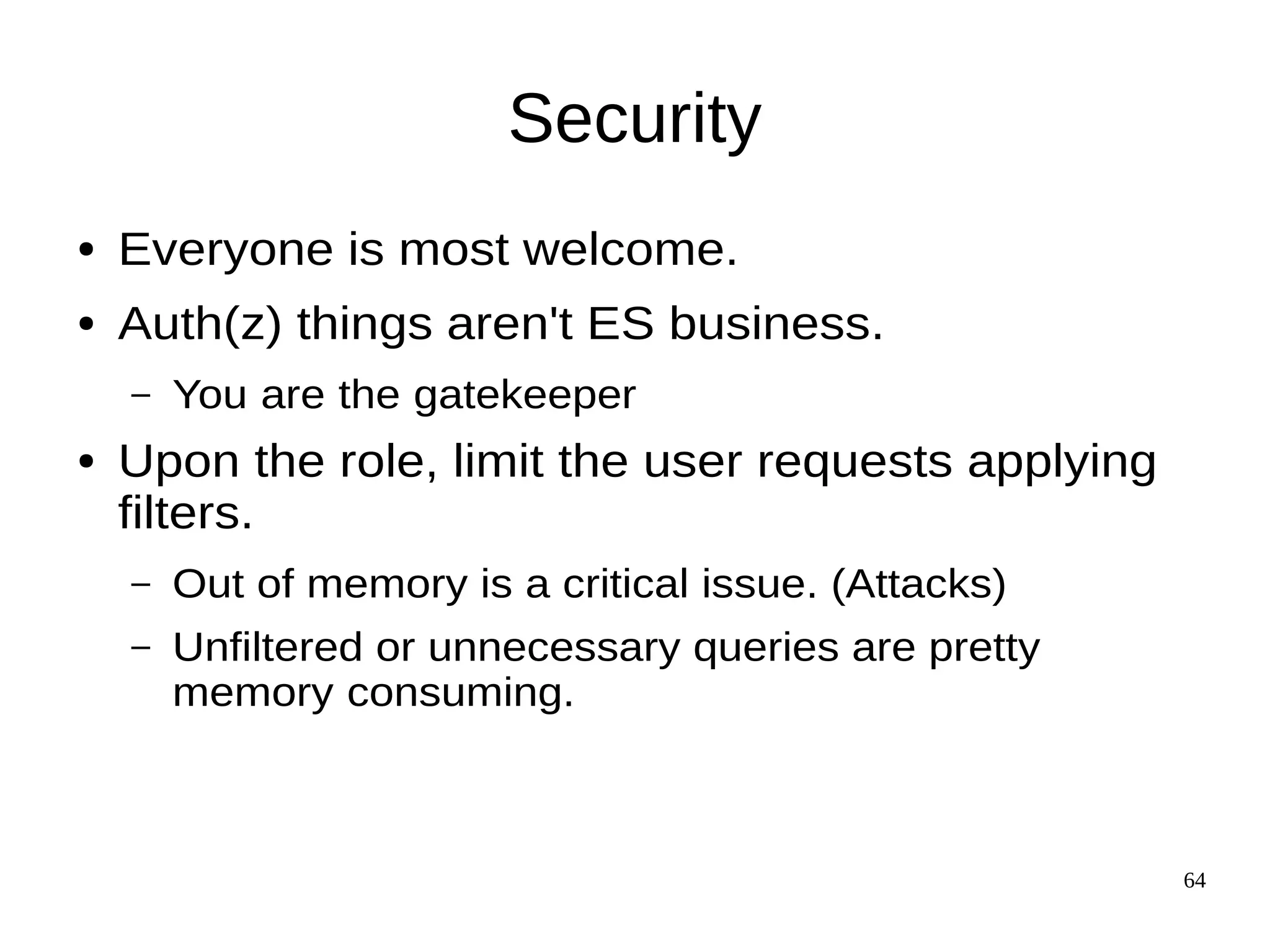 Security

• Everyone is most welcome.
• Auth(z) things aren't ES business.
  – You are the gatekeeper
• Upon the role, limit the user requests applying filters.
  – Out of memory is a critical issue. (Attacks)
  – Unfiltered or unnecessary queries are pretty memory consuming.

64